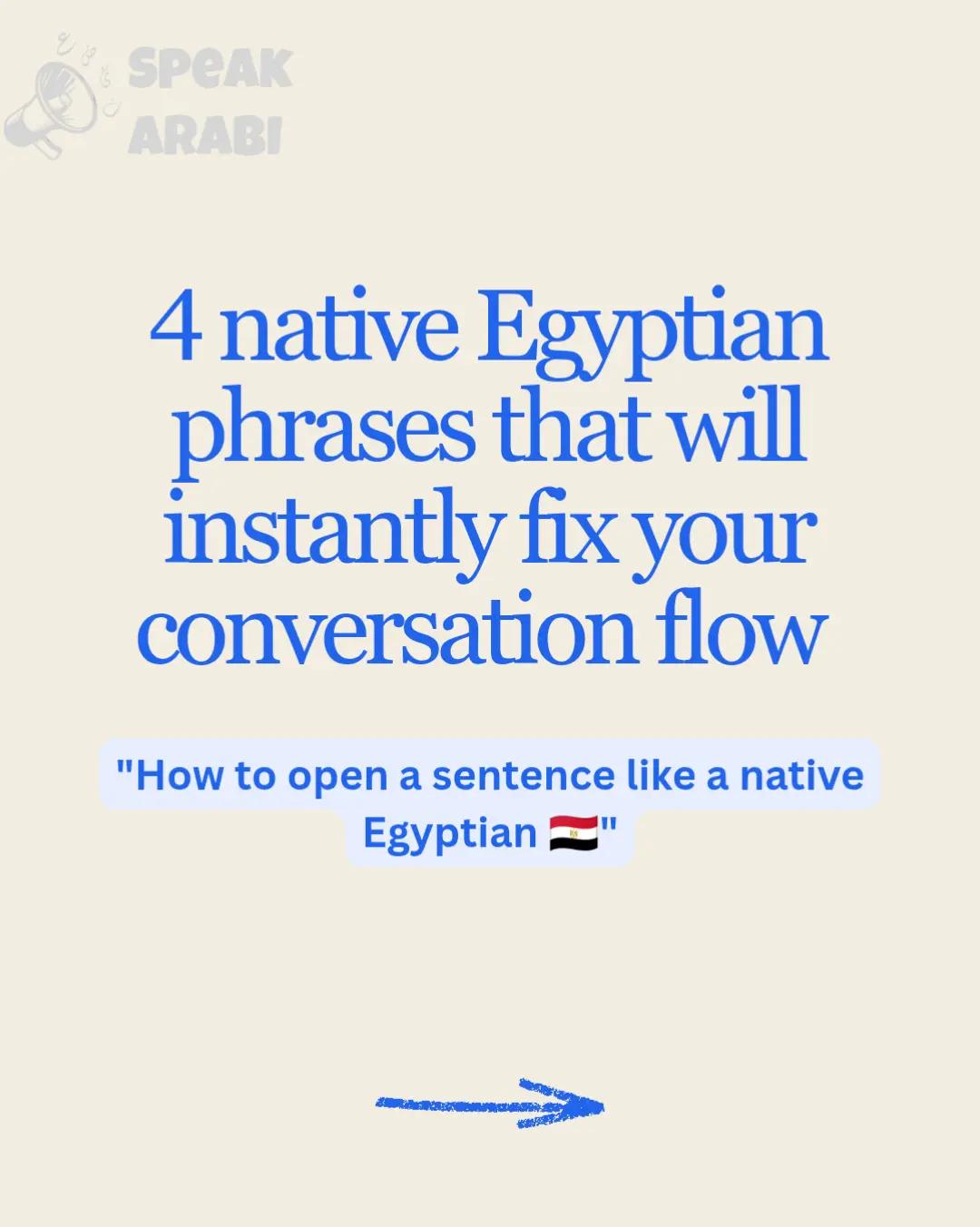 SPEAK ARABI

4 native Egyptian phrases that will instantly fix your conversation flow

"How to open a sentence like a native Egyptian 🇪🇬"